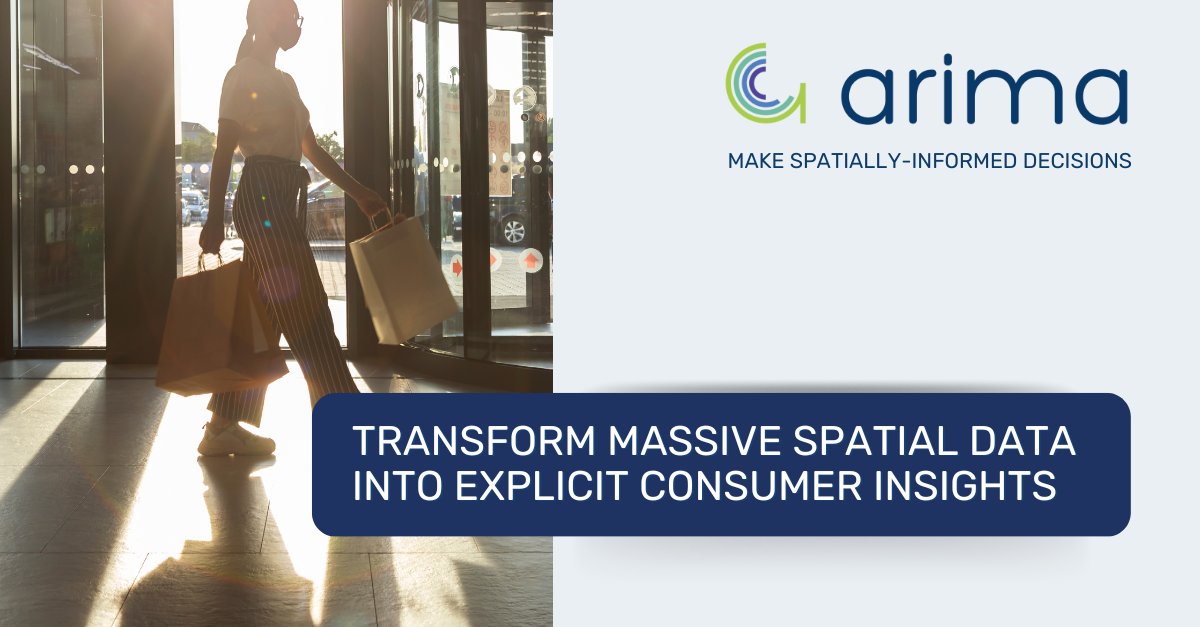 arima

MAKE SPATIALLY-INFORMED DECISIONS

TRANSFORM MASSIVE SPATIAL DATA INTO EXPLICIT CONSUMER INSIGHTS